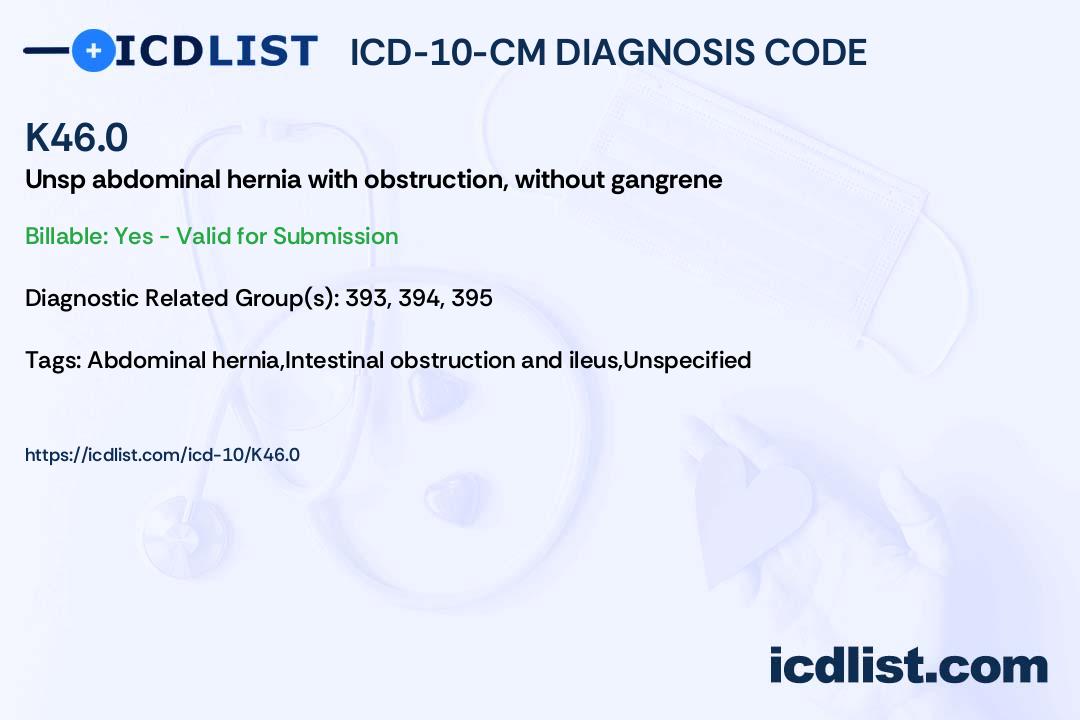 ICDLIST ICD-10-CM DIAGNOSIS CODE

K46.0

Unsp abdominal hernia with obstruction, without gangrene

Billable: Yes - Valid for Submission

Diagnostic Related Group(s): 393, 394, 395

Tags: Abdominal hernia,Intestinal obstruction and ileus,Unspecified

https://icdlist.com/icd-10/K46.0

icdlist.com